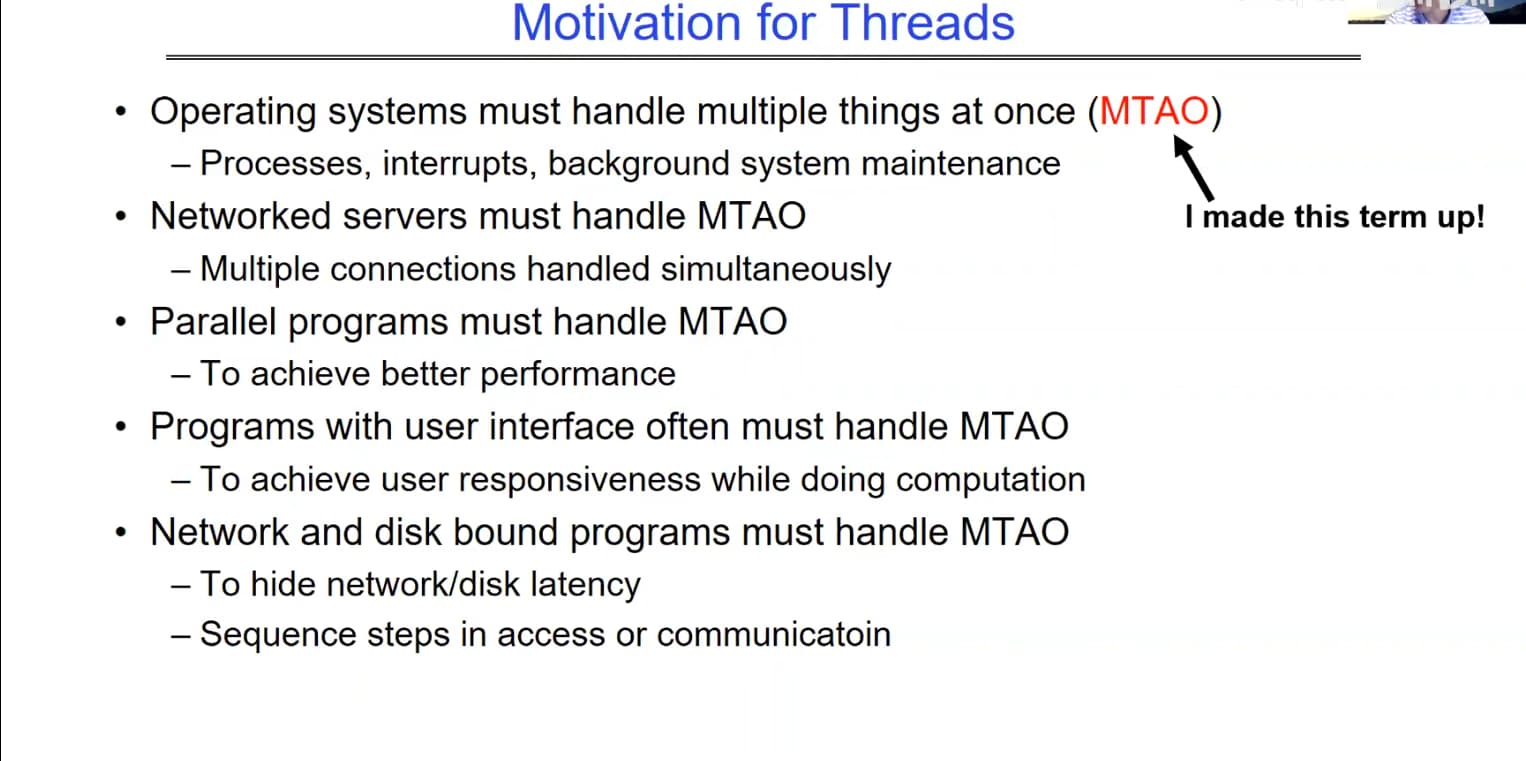 Motivation for Threads

• Operating systems must handle multiple things at once (MTAO)
– Processes, interrupts, background system maintenance

I made this term up!

• Networked servers must handle MTAO
– Multiple connections handled simultaneously
• Parallel programs must handle MTAO
– To achieve better performance
• Programs with user interface often must handle MTAO
– To achieve user responsiveness while doing computation
• Network and disk bound programs must handle MTAO
– To hide network/disk latency
– Sequence steps in access or communicatoin